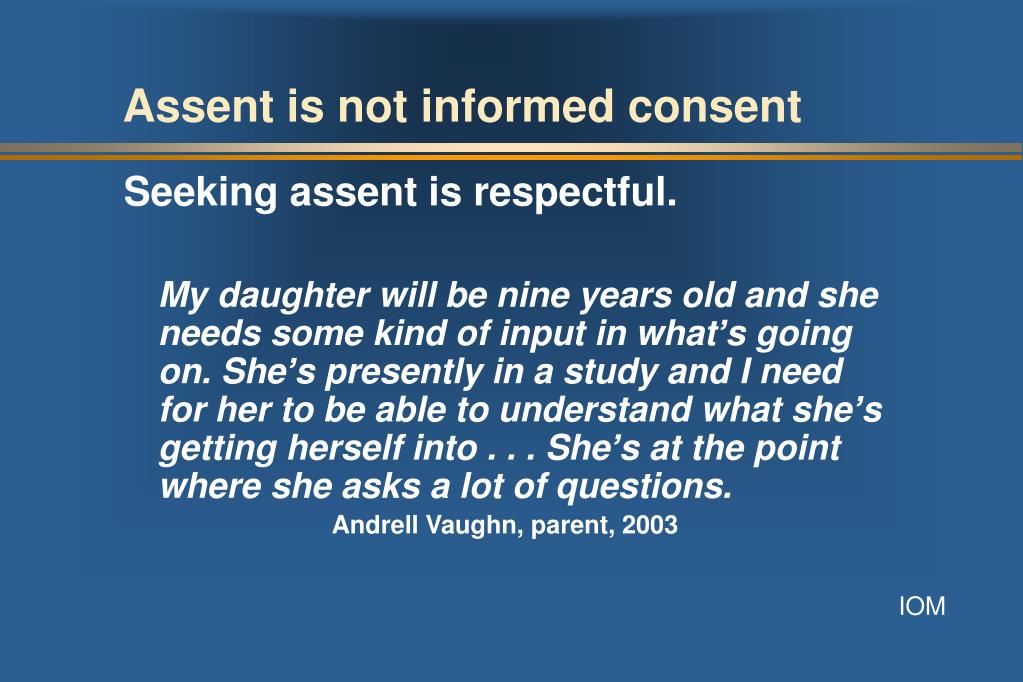 Assent is not informed consent

Seeking assent is respectful.

My daughter will be nine years old and she needs some kind of input in what’s going on. She’s presently in a study and I need for her to be able to understand what she’s getting herself into . . . She’s at the point where she asks a lot of questions.

Andrell Vaughn, parent, 2003

IOM